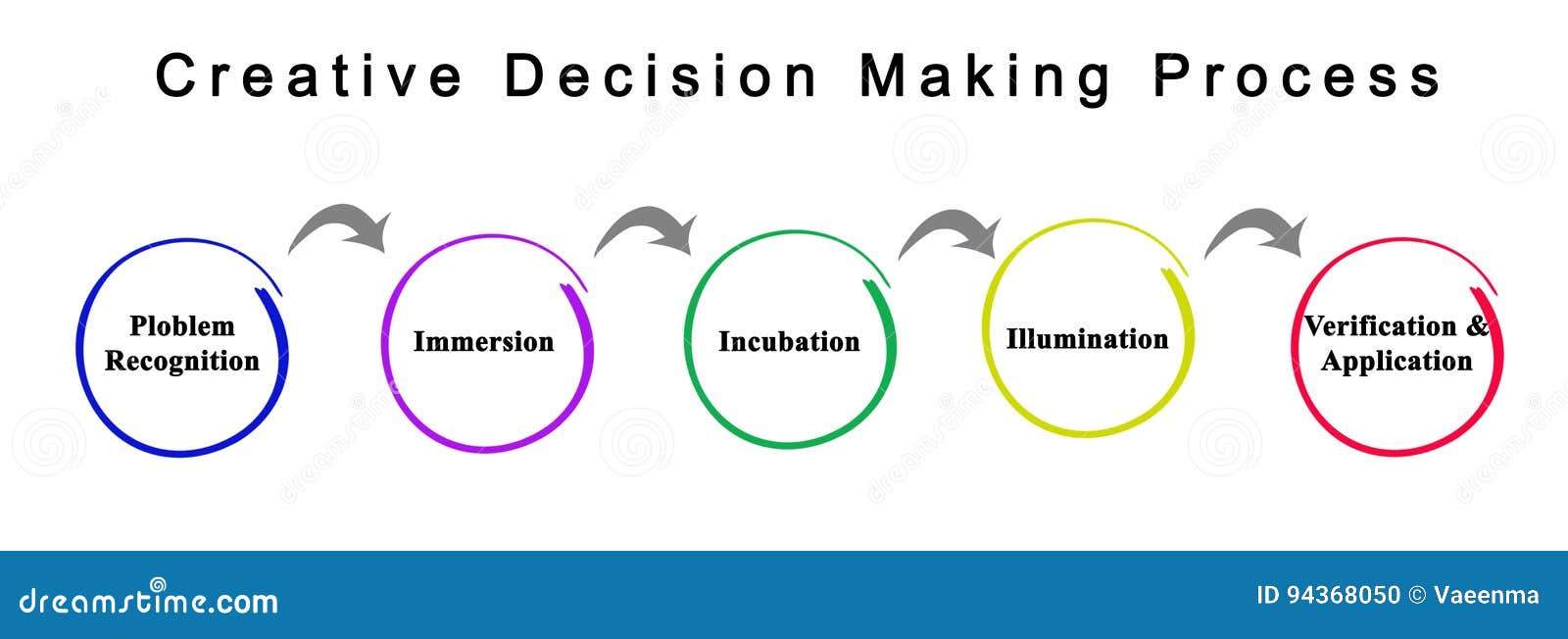 Creative Decision Making Process

Ploblem Recognition

Immersion

Incubation

Illumination

Verification & Application

dreamstime.com

ID 94368050 © Vaeenma